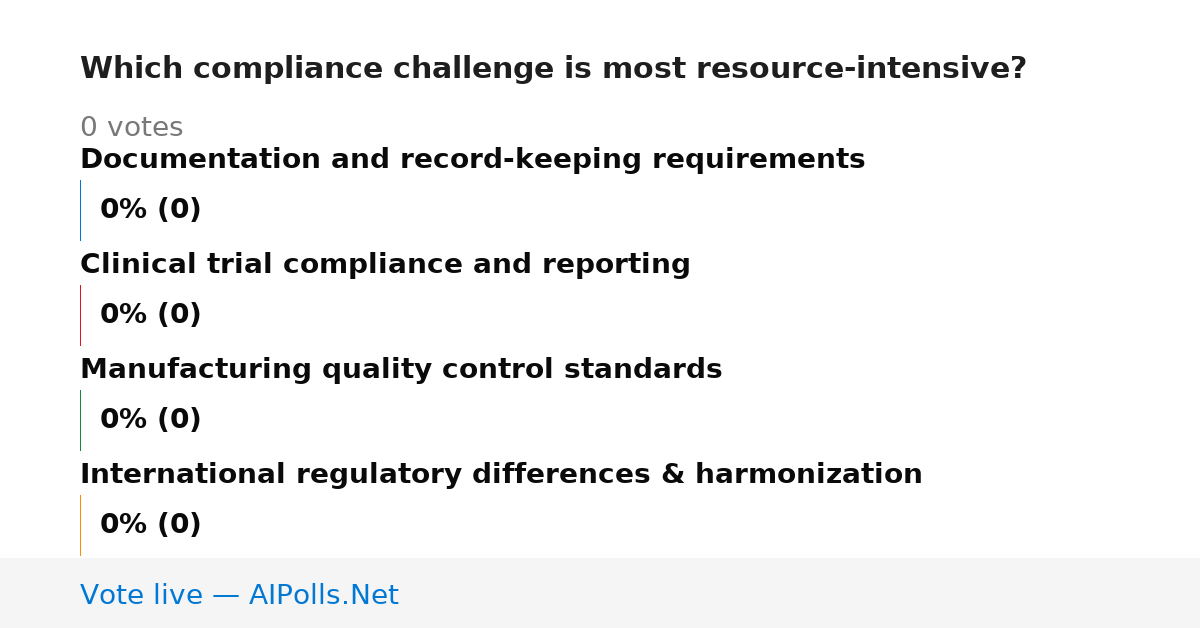 Which compliance challenge is most resource-intensive?

0 votes

Documentation and record-keeping requirements

0% (0)

Clinical trial compliance and reporting

0% (0)

Manufacturing quality control standards

0% (0)

International regulatory differences & harmonization

0% (0)

Vote live — AIPolls.Net